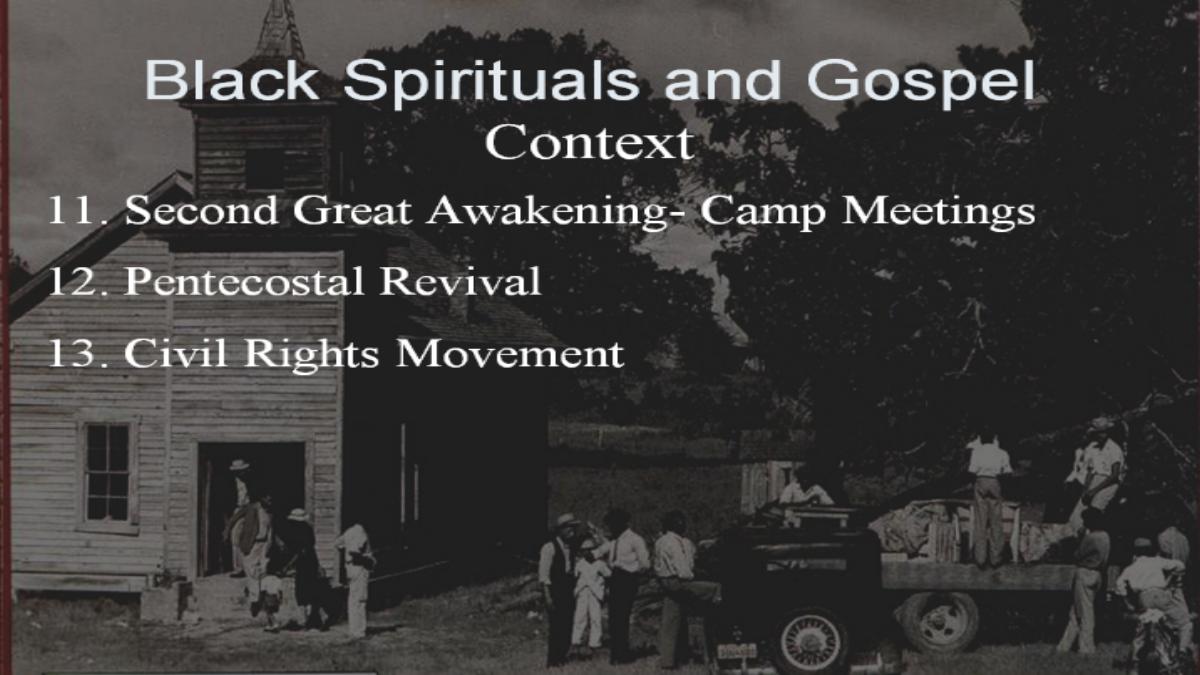 Black Spirituals and Gospel
Context

11. Second Great Awakening- Camp Meetings

12. Pentecostal Revival

13. Civil Rights Movement